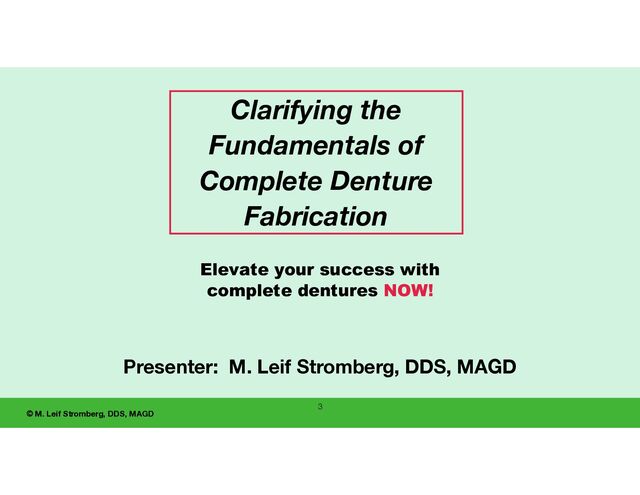 Clarifying the Fundamentals of Complete Denture Fabrication

Elevate your success with complete dentures NOW!

Presenter: M. Leif Stromberg, DDS, MAGD

3

© M. Leif Stromberg, DDS, MAGD